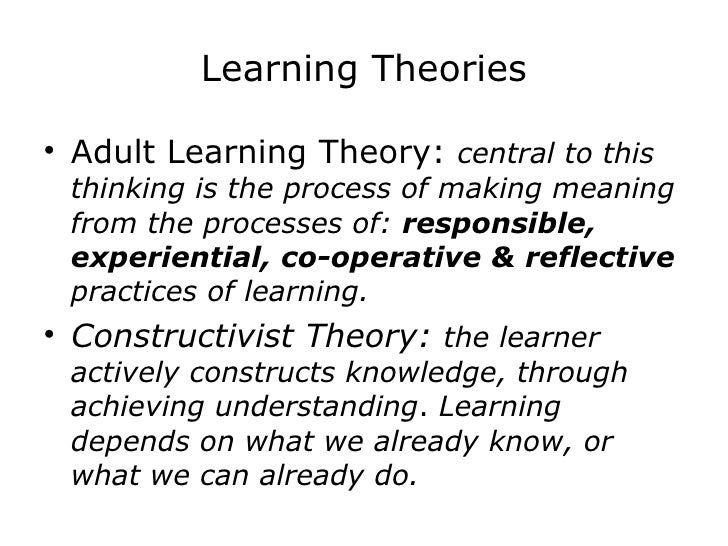 Learning Theories

• Adult Learning Theory: central to this thinking is the process of making meaning from the processes of: responsible, experiential, co-operative & reflective practices of learning.

• Constructivist Theory: the learner actively constructs knowledge, through achieving understanding. Learning depends on what we already know, or what we can already do.